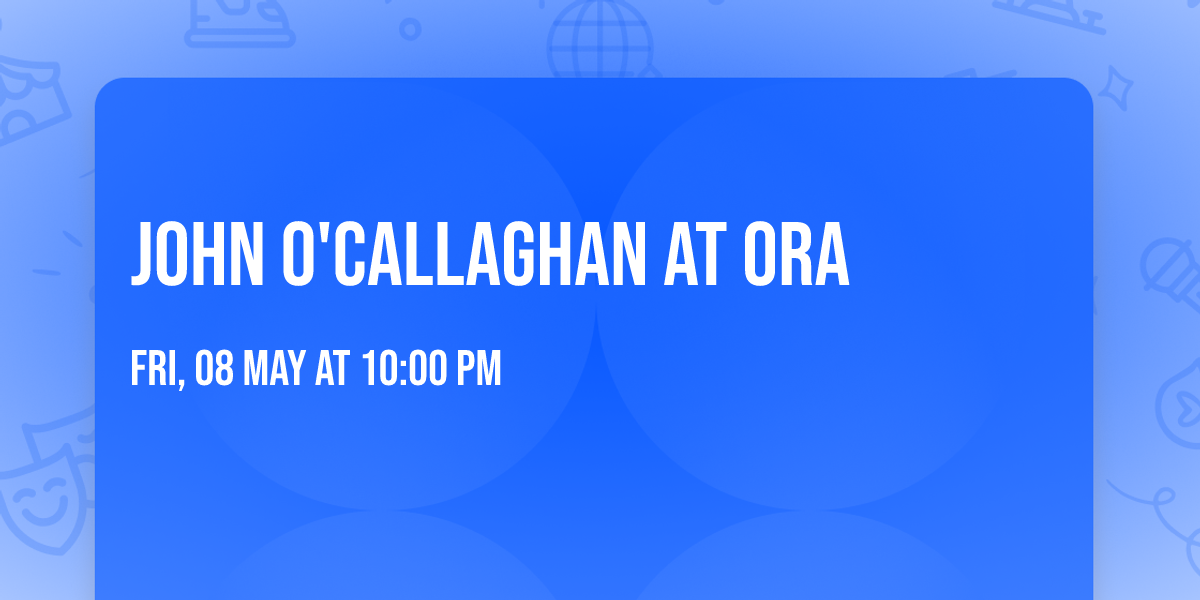 JOHN O'CALLAGHAN AT ORA

FRI, 08 MAY AT 10:00 PM